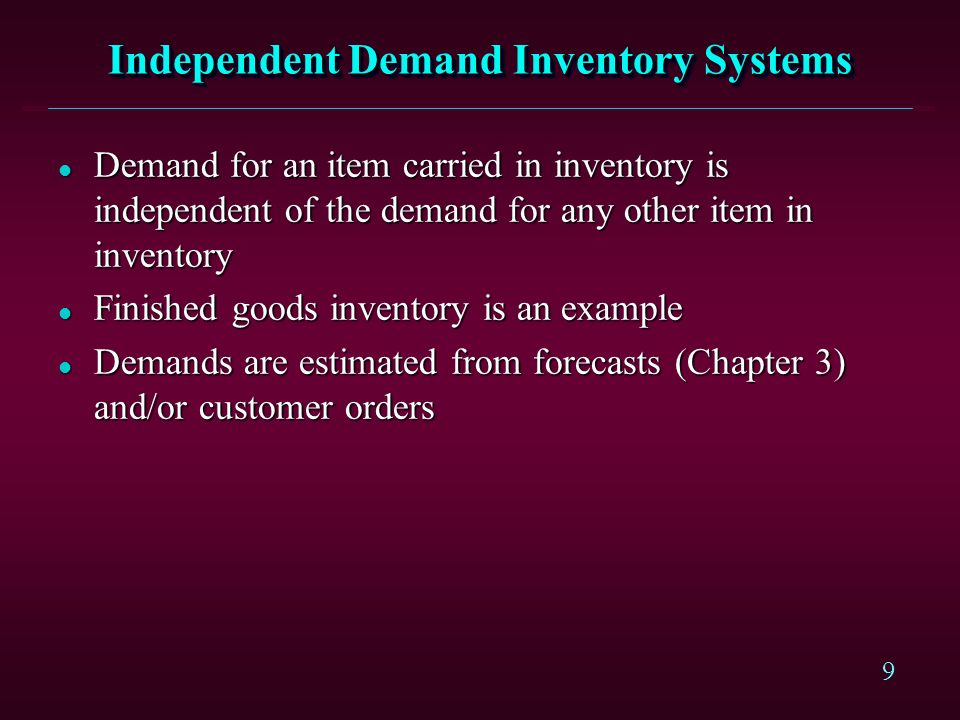 Independent Demand Inventory Systems

- Demand for an item carried in inventory is independent of the demand for any other item in inventory
- Finished goods inventory is an example
- Demands are estimated from forecasts (Chapter 3) and/or customer orders

9